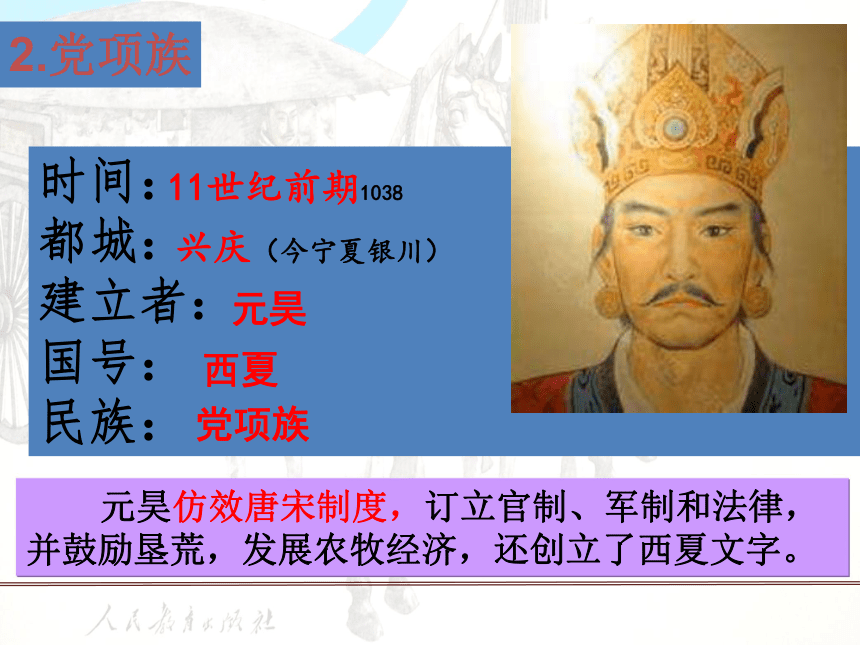 2.党项族

时间：11世纪前期1038
都城：兴庆（今宁夏银川）
建立者：元昊
国号：西夏
民族：党项族

元昊仿效唐宋制度，订立官制、军制和法律，并鼓励垦荒，发展农牧经济，还创立了西夏文字。

人民教育出版社